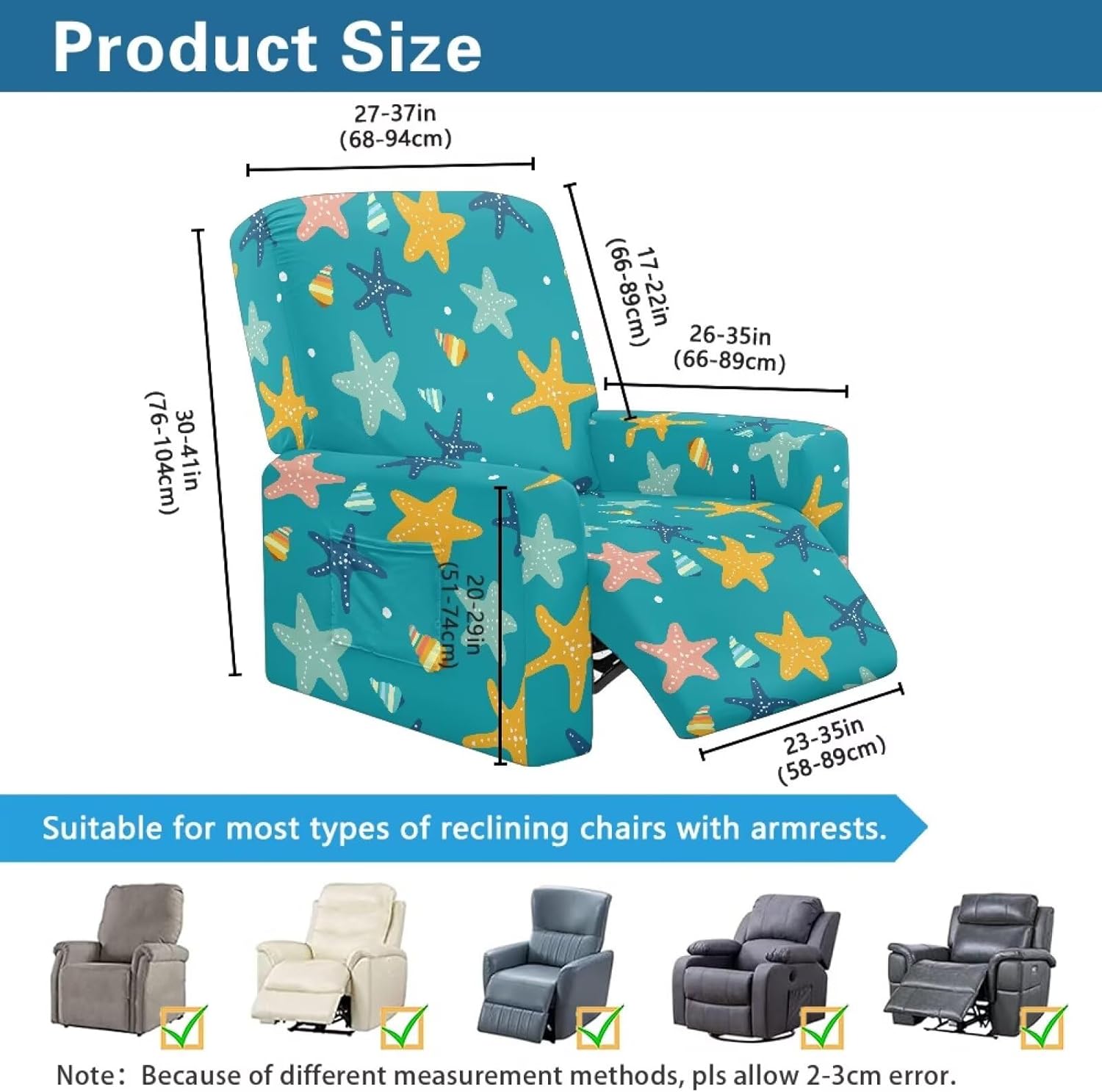 Product Size

27-37in
(68-94cm)

17-22in
(66-89cm)

26-35in
(66-89cm)

30-41in
(76-104cm)

20-29in
(51-74cm)

23-35in
(58-89cm)

Suitable for most types of reclining chairs with armrests.

Note: Because of different measurement methods, pls allow 2-3cm error.